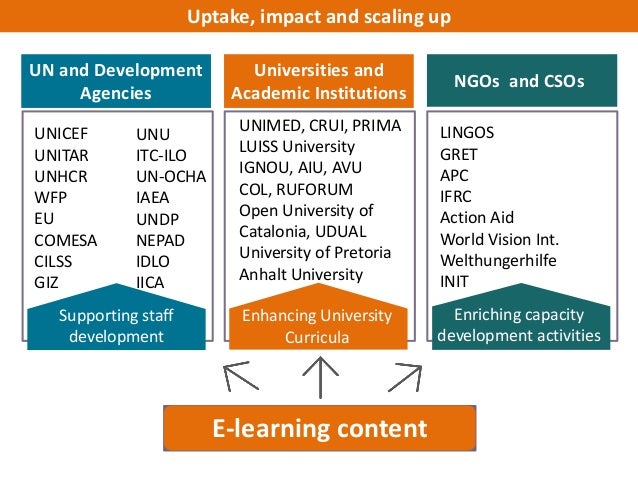 Uptake, impact and scaling up

UN and Development Agencies

UNICEF
UNITAR
UNHCR
WFP
EU
COMESA
CILSS
GIZ

UNU
ITC-ILO
UN-OCHA
IAEA
UNDP
NEPAD
IDLO
IICA

Supporting staff development

Universities and Academic Institutions

UNIMED, CRUI, PRIMA
LUISS University
IGNOU, AIU, AVU
COL, RUFORUM
Open University of Catalonia, UDUAL
University of Pretoria
Anhalt University

Enhancing University Curricula

NGOs and CSOs

LINGOS
GRET
APC
IFRC
Action Aid
World Vision Int.
Welthungerhilfe
INIT

Enriching capacity development activities

E-learning content